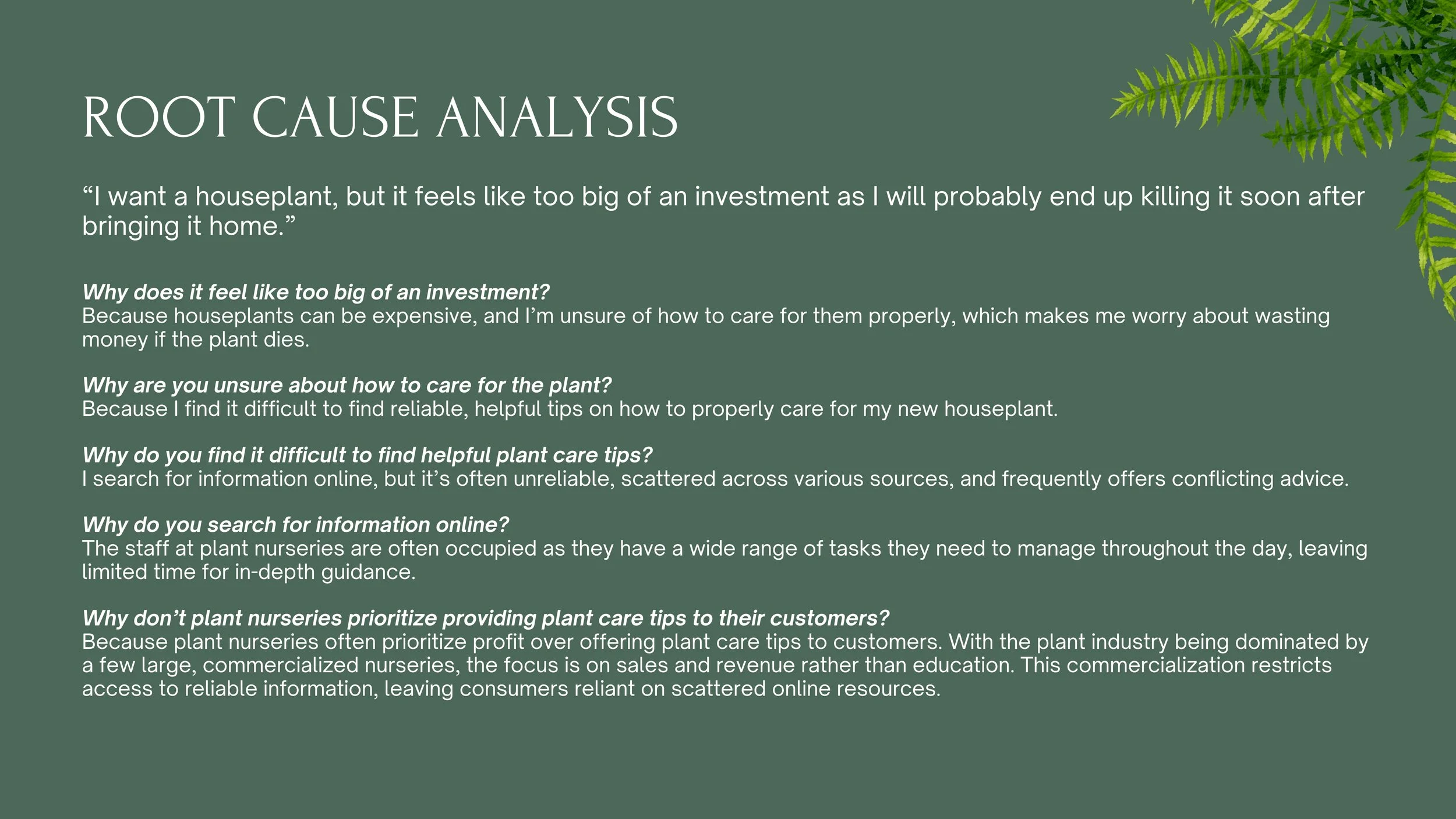 ROOT CAUSE ANALYSIS

“I want a houseplant, but it feels like too big of an investment as I will probably end up killing it soon after bringing it home.”

Why does it feel like too big of an investment?
Because houseplants can be expensive, and I’m unsure of how to care for them properly, which makes me worry about wasting money if the plant dies.

Why are you unsure about how to care for the plant?
Because I find it difficult to find reliable, helpful tips on how to properly care for my new houseplant.

Why do you find it difficult to find helpful plant care tips?
I search for information online, but it’s often unreliable, scattered across various sources, and frequently offers conflicting advice.

Why do you search for information online?
The staff at plant nurseries are often occupied as they have a wide range of tasks they need to manage throughout the day, leaving limited time for in-depth guidance.

Why don’t plant nurseries prioritize providing plant care tips to their customers?
Because plant nurseries often prioritize profit over offering plant care tips to customers. With the plant industry being dominated by a few large, commercialized nurseries, the focus is on sales and revenue rather than education. This commercialization restricts access to reliable information, leaving consumers reliant on scattered online resources.